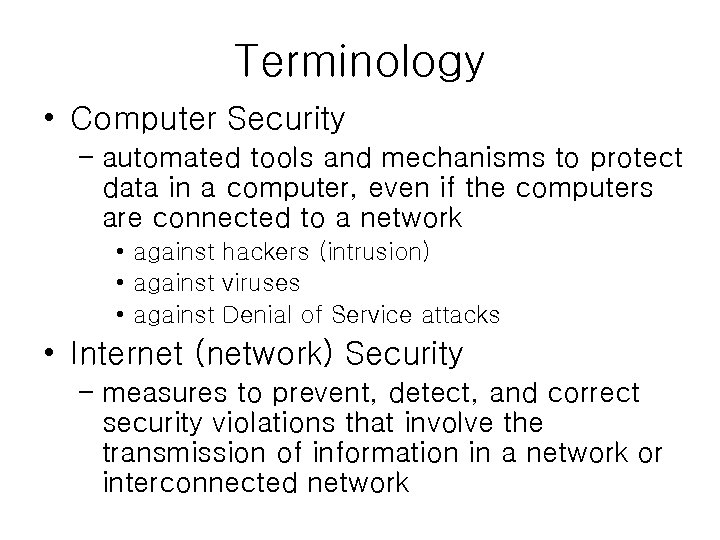 Terminology

• Computer Security
  – automated tools and mechanisms to protect data in a computer, even if the computers are connected to a network
    • against hackers (intrusion)
    • against viruses
    • against Denial of Service attacks

• Internet (network) Security
  – measures to prevent, detect, and correct security violations that involve the transmission of information in a network or interconnected network